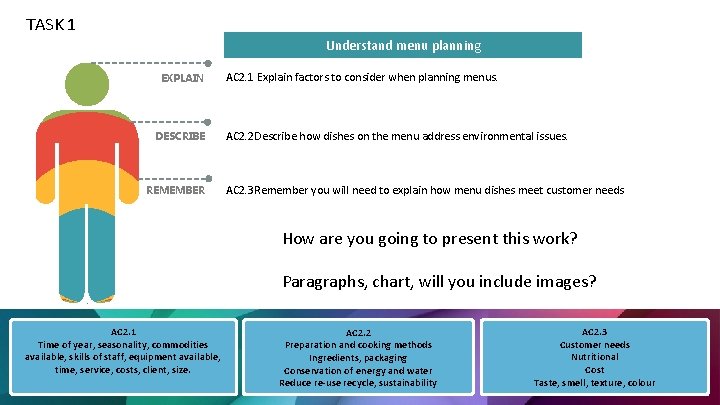 TASK 1

Understand menu planning

EXPLAIN

AC2.1 Explain factors to consider when planning menus.

DESCRIBE

AC2.2Describe how dishes on the menu address environmental issues.

REMEMBER

AC2.3Remember you will need to explain how menu dishes meet customer needs

How are you going to present this work?

Paragraphs, chart, will you include images?

AC2.1
Time of year, seasonality, commodities available, skills of staff, equipment available, time, service, costs, client, size.

AC2.2
Preparation and cooking methods
Ingredients, packaging
Conservation of energy and water
Reduce re-use recycle, sustainability

AC2.3
Customer needs
Nutritional
Cost
Taste, smell, texture, colour